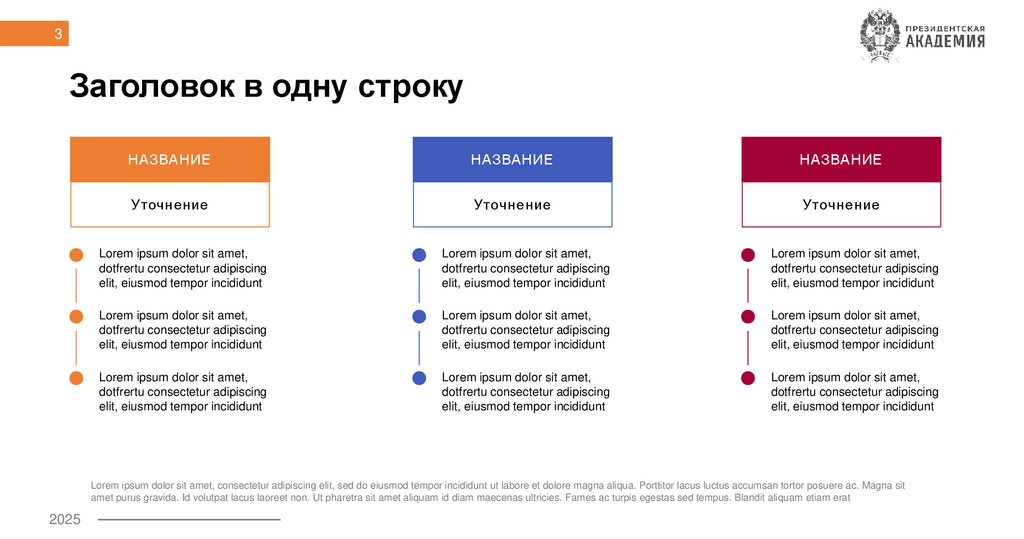 3

ПРЕЗИДЕНТСКАЯ АКАДЕМИЯ

Заголовок в одну строку

НАЗВАНИЕ

Уточнение

Lorem ipsum dolor sit amet, dotfrertu consectetur adipiscing elit, eiusmod tempor incididunt

Lorem ipsum dolor sit amet, dotfrertu consectetur adipiscing elit, eiusmod tempor incididunt

Lorem ipsum dolor sit amet, dotfrertu consectetur adipiscing elit, eiusmod tempor incididunt

НАЗВАНИЕ

Уточнение

Lorem ipsum dolor sit amet, dotfrertu consectetur adipiscing elit, eiusmod tempor incididunt

Lorem ipsum dolor sit amet, dotfrertu consectetur adipiscing elit, eiusmod tempor incididunt

Lorem ipsum dolor sit amet, dotfrertu consectetur adipiscing elit, eiusmod tempor incididunt

НАЗВАНИЕ

Уточнение

Lorem ipsum dolor sit amet, dotfrertu consectetur adipiscing elit, eiusmod tempor incididunt

Lorem ipsum dolor sit amet, dotfrertu consectetur adipiscing elit, eiusmod tempor incididunt

Lorem ipsum dolor sit amet, dotfrertu consectetur adipiscing elit, eiusmod tempor incididunt

Lorem ipsum dolor sit amet, consectetur adipiscing elit, sed do eiusmod tempor incididunt ut labore et dolore magna aliqua. Porttitor lacus luctus accumsan tortor posuere ac. Magna sit amet purus gravida. Id volutpat lacus laoreet non. Ut pharetra sit amet aliquam id diam maecenas ultricies. Fames ac turpis egestas sed tempus. Blandit aliquam etiam erat

2025